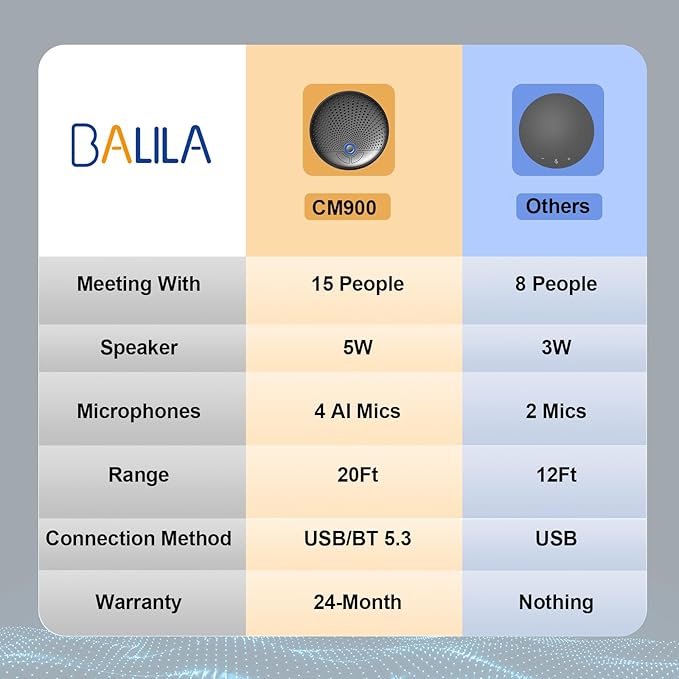 | BALILA | CM900 | Others |
|---|---|---|
| Meeting With | 15 People | 8 People |
| Speaker | 5W | 3W |
| Microphones | 4 AI Mics | 2 Mics |
| Range | 20Ft | 12Ft |
| Connection Method | USB/BT 5.3 | USB |
| Warranty | 24-Month | Nothing |